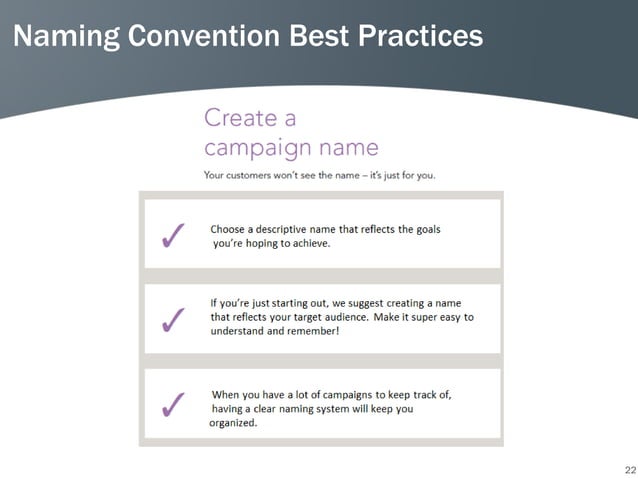 Naming Convention Best Practices

Create a campaign name

Your customers won't see the name – it's just for you.

✓ Choose a descriptive name that reflects the goals you're hoping to achieve.

✓ If you're just starting out, we suggest creating a name that reflects your target audience. Make it super easy to understand and remember!

✓ When you have a lot of campaigns to keep track of, having a clear naming system will keep you organized.

22